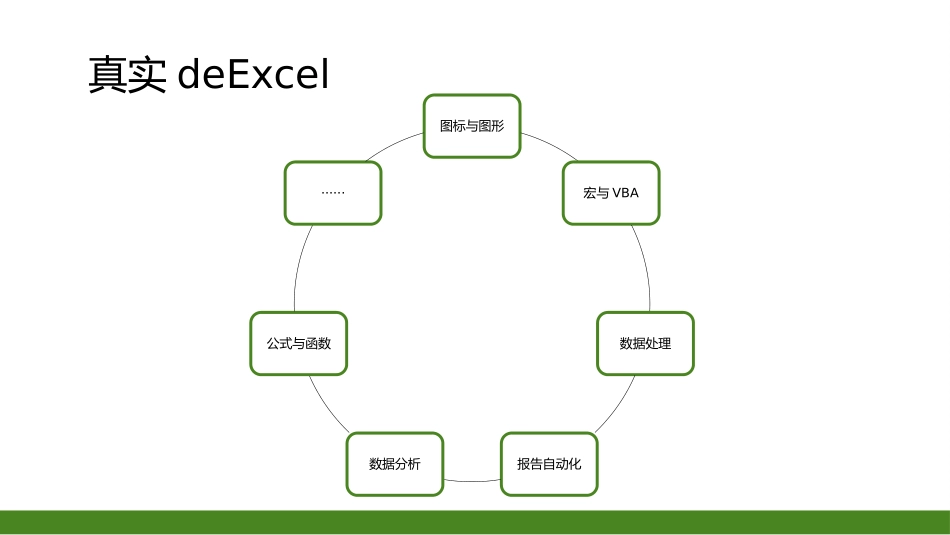 真实 deExcel

图标与图形

宏与 VBA

数据处理

报告自动化

数据分析

公式与函数

……